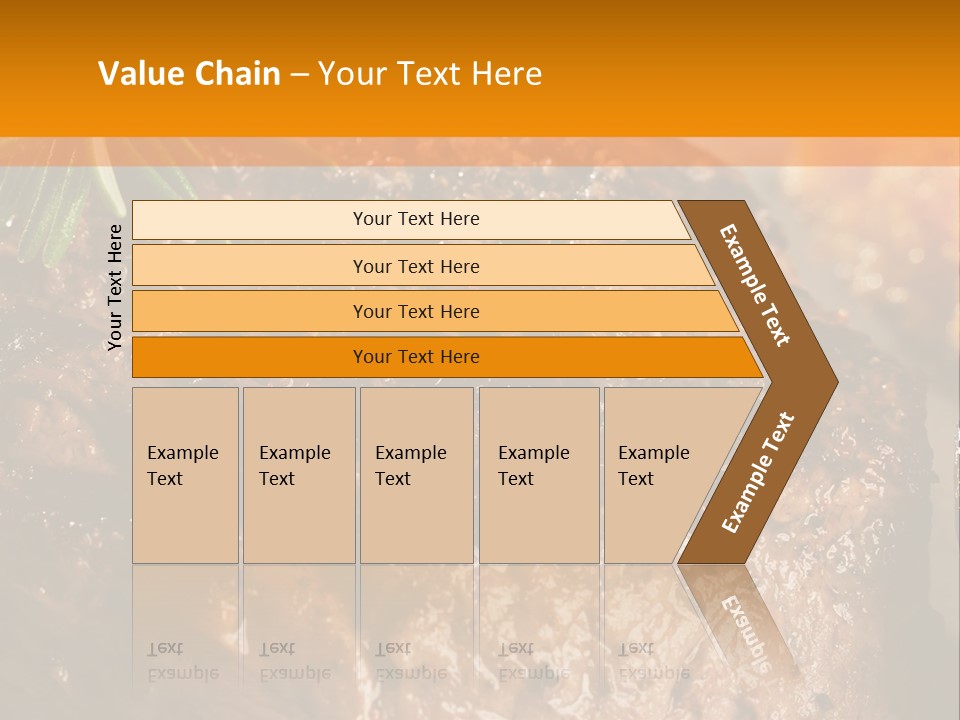 Value Chain – Your Text Here

Your Text Here

Your Text Here

Your Text Here

Your Text Here

Your Text Here

Example Text

Example Text

Example Text

Example Text

Example Text

Example Text

Example Text